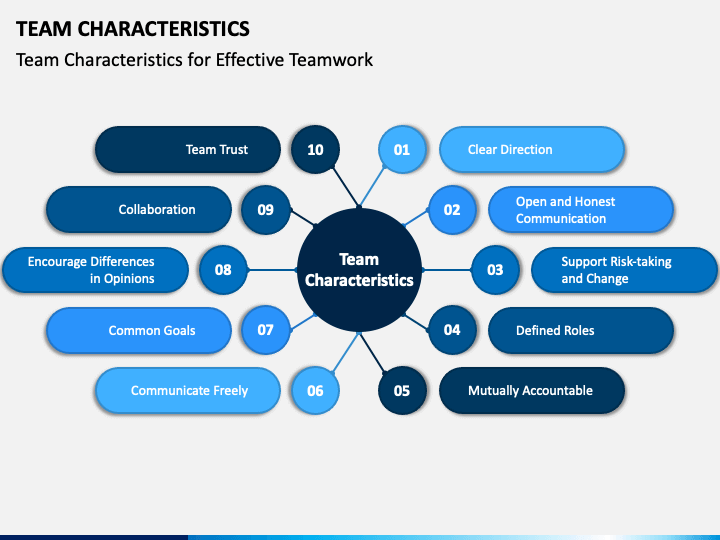 TEAM CHARACTERISTICS

Team Characteristics for Effective Teamwork

Team Characteristics

01 Clear Direction

02 Open and Honest Communication

03 Support Risk-taking and Change

04 Defined Roles

05 Mutually Accountable

06 Communicate Freely

07 Common Goals

08 Encourage Differences in Opinions

09 Collaboration

10 Team Trust